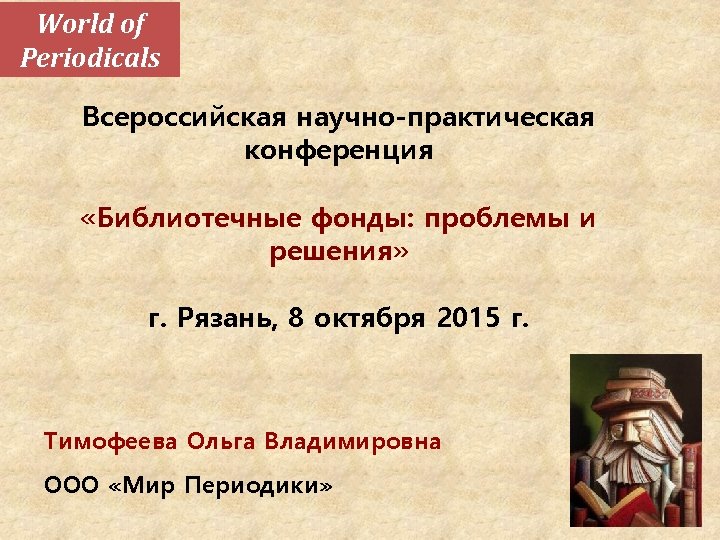 World of Periodicals

Всероссийская научно-практическая конференция

«Библиотечные фонды: проблемы и решения»

г. Рязань, 8 октября 2015 г.

Тимофеева Ольга Владимировна

ООО «Мир Периодики»